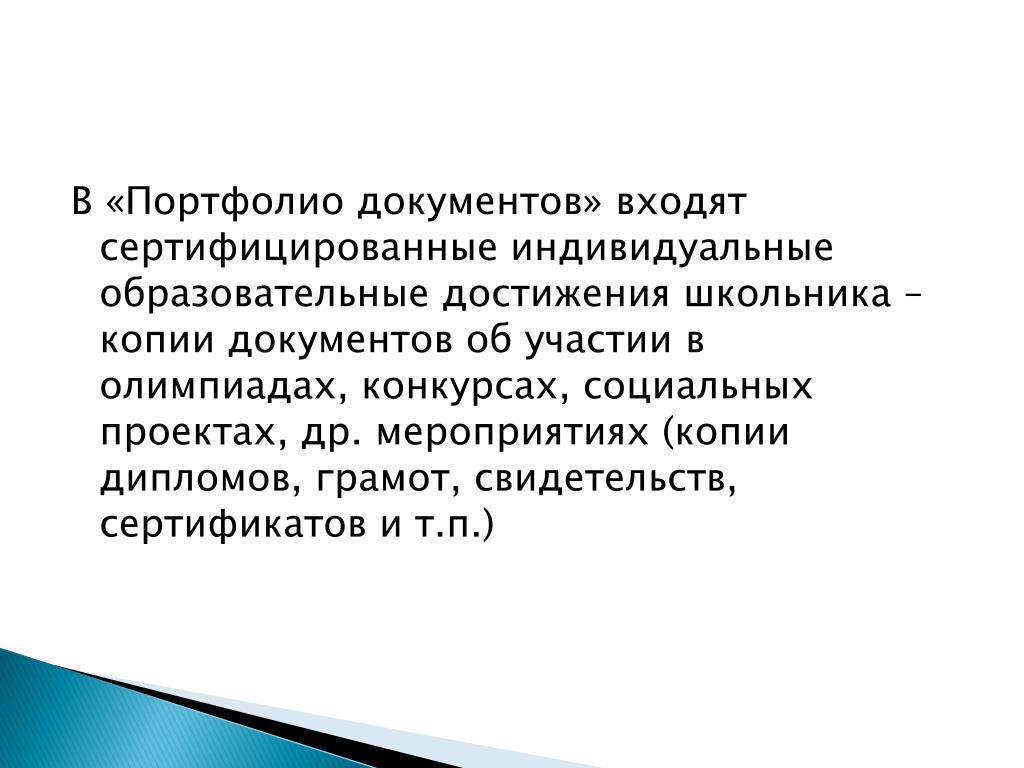 В «Портфолио документов» входят сертифицированные индивидуальные образовательные достижения школьника – копии документов об участии в олимпиадах, конкурсах, социальных проектах, др. мероприятиях (копии дипломов, грамот, свидетельств, сертификатов и т.п.)